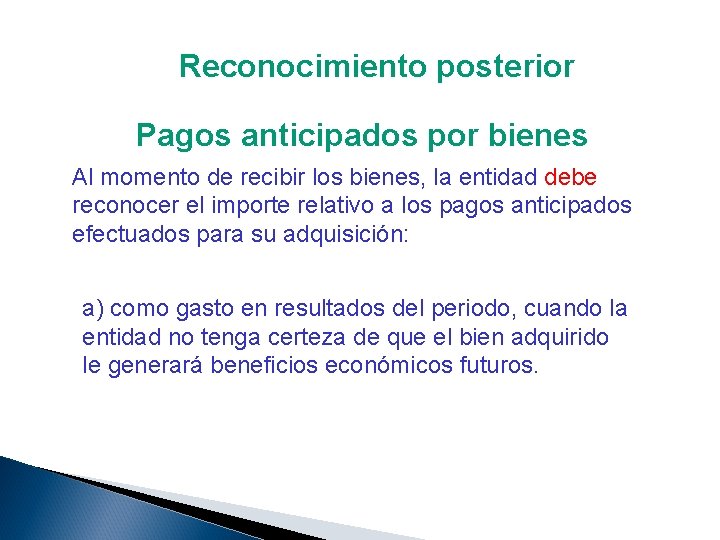 Reconocimiento posterior

Pagos anticipados por bienes

Al momento de recibir los bienes, la entidad debe reconocer el importe relativo a los pagos anticipados efectuados para su adquisición:

a) como gasto en resultados del periodo, cuando la entidad no tenga certeza de que el bien adquirido le generará beneficios económicos futuros.